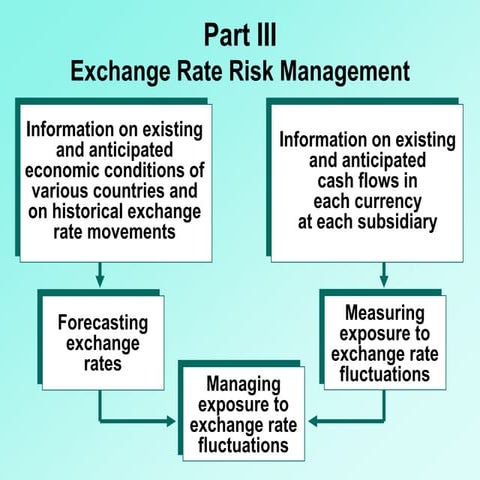 Part III
Exchange Rate Risk Management

Information on existing and anticipated economic conditions of various countries and on historical exchange rate movements

Information on existing and anticipated cash flows in each currency at each subsidiary

Forecasting exchange rates

Measuring exposure to exchange rate fluctuations

Managing exposure to exchange rate fluctuations